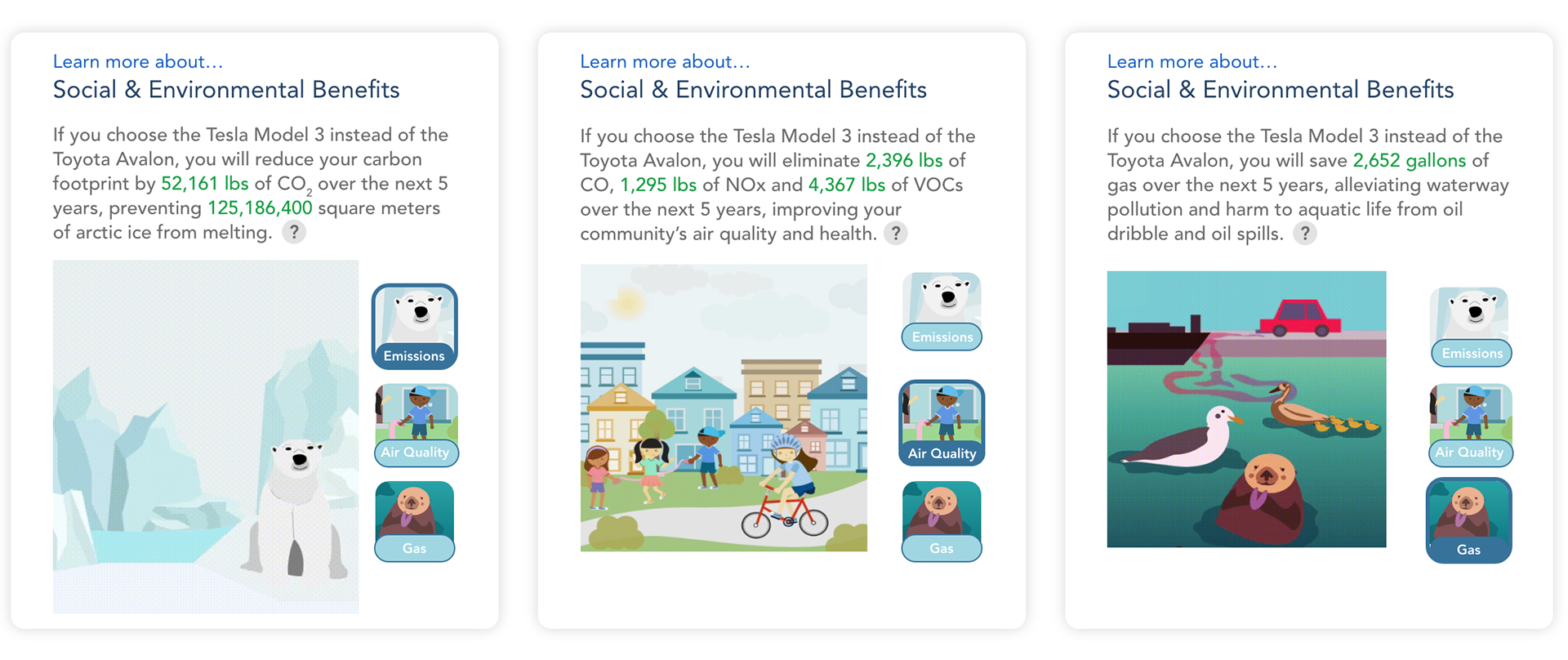 Learn more about...
Social & Environmental Benefits

If you choose the Tesla Model 3 instead of the Toyota Avalon, you will reduce your carbon footprint by 52,161 lbs of $CO_2$ over the next 5 years, preventing 125,186,400 square meters of arctic ice from melting. ?

Emissions

Air Quality

Gas

Learn more about...
Social & Environmental Benefits

If you choose the Tesla Model 3 instead of the Toyota Avalon, you will eliminate 2,396 lbs of CO, 1,295 lbs of NOx and 4,367 lbs of VOCs over the next 5 years, improving your community's air quality and health. ?

Emissions

Air Quality

Gas

Learn more about...
Social & Environmental Benefits

If you choose the Tesla Model 3 instead of the Toyota Avalon, you will save 2,652 gallons of gas over the next 5 years, alleviating waterway pollution and harm to aquatic life from oil dribble and oil spills. ?

Emissions

Air Quality

Gas